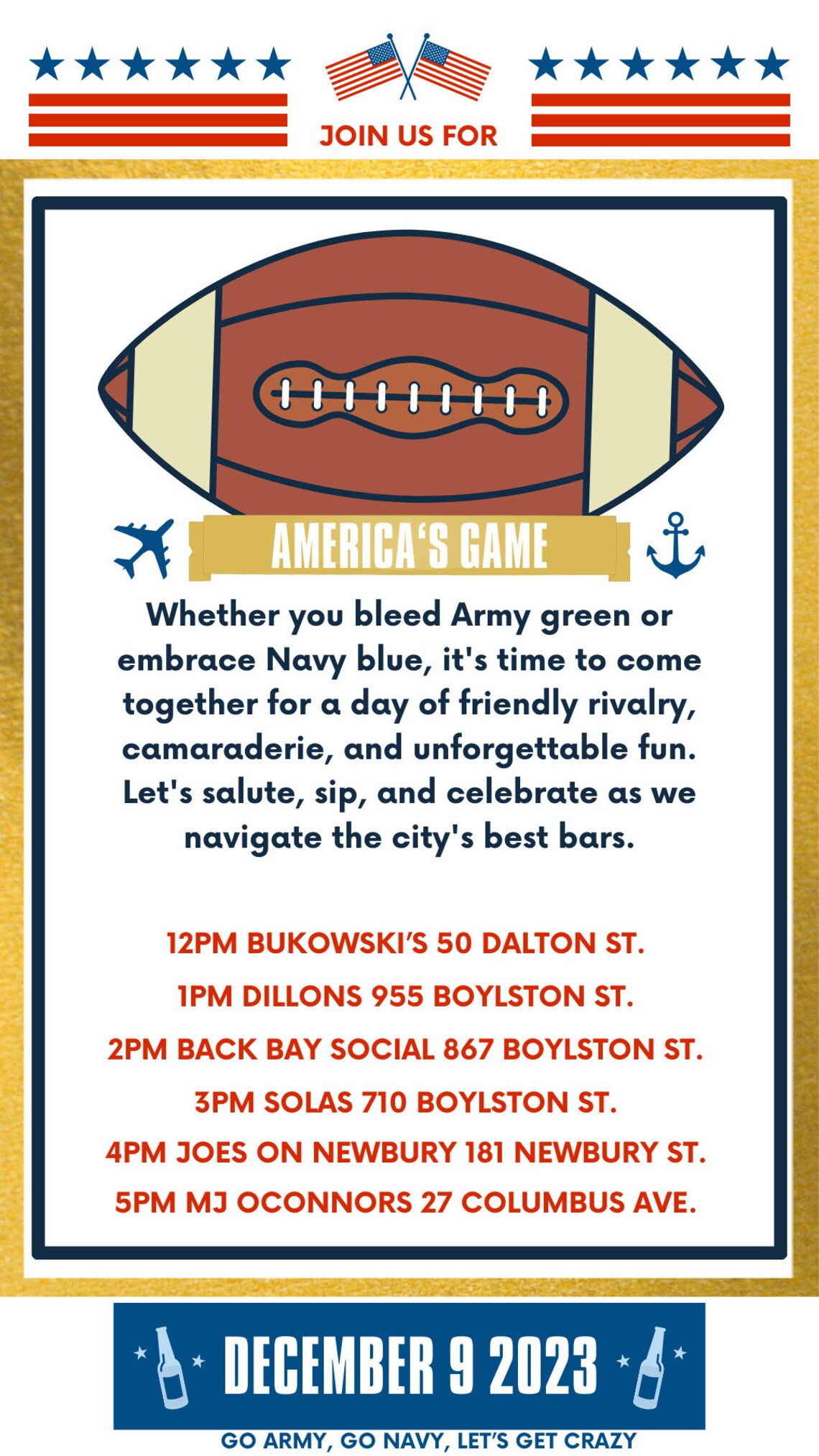 JOIN US FOR

AMERICA'S GAME

Whether you bleed Army green or embrace Navy blue, it's time to come together for a day of friendly rivalry, camaraderie, and unforgettable fun. Let's salute, sip, and celebrate as we navigate the city's best bars.

12PM BUKOWSKI'S 50 DALTON ST.

1PM DILLONS 955 BOYLSTON ST.

2PM BACK BAY SOCIAL 867 BOYLSTON ST.

3PM SOLAS 710 BOYLSTON ST.

4PM JOES ON NEWBURY 181 NEWBURY ST.

5PM MJ OCONNORS 27 COLUMBUS AVE.

DECEMBER 9 2023

GO ARMY, GO NAVY, LET'S GET CRAZY